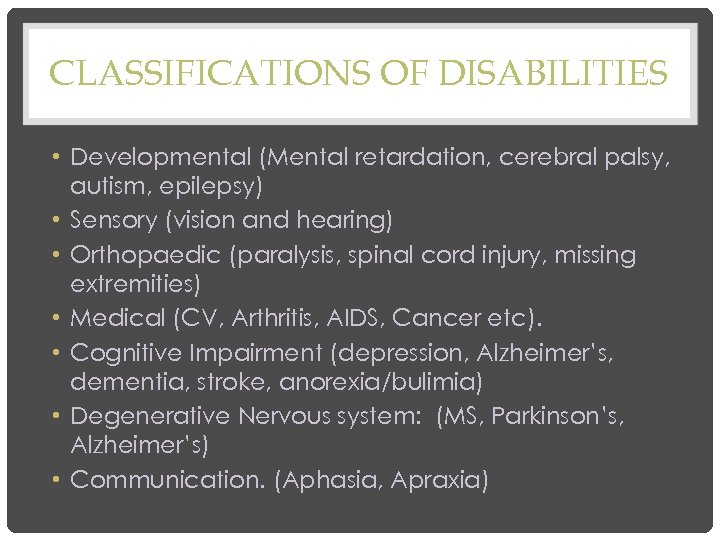 CLASSIFICATIONS OF DISABILITIES

• Developmental (Mental retardation, cerebral palsy, autism, epilepsy)
• Sensory (vision and hearing)
• Orthopaedic (paralysis, spinal cord injury, missing extremities)
• Medical (CV, Arthritis, AIDS, Cancer etc).
• Cognitive Impairment (depression, Alzheimer's, dementia, stroke, anorexia/bulimia)
• Degenerative Nervous system: (MS, Parkinson's, Alzheimer's)
• Communication. (Aphasia, Apraxia)